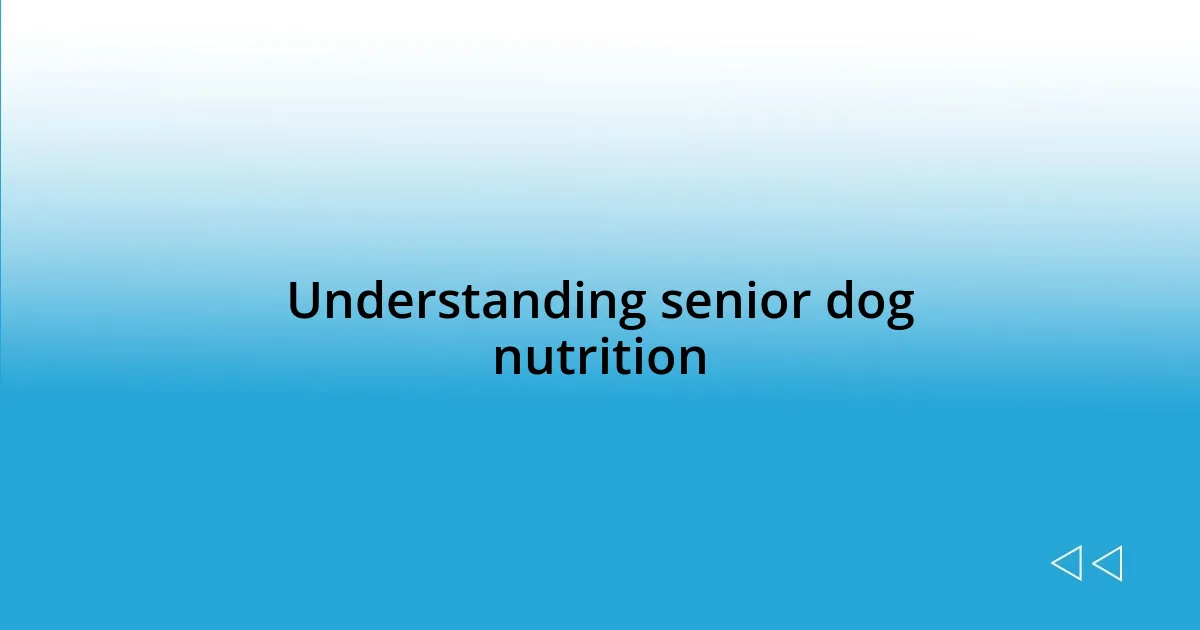 Understanding senior dog nutrition